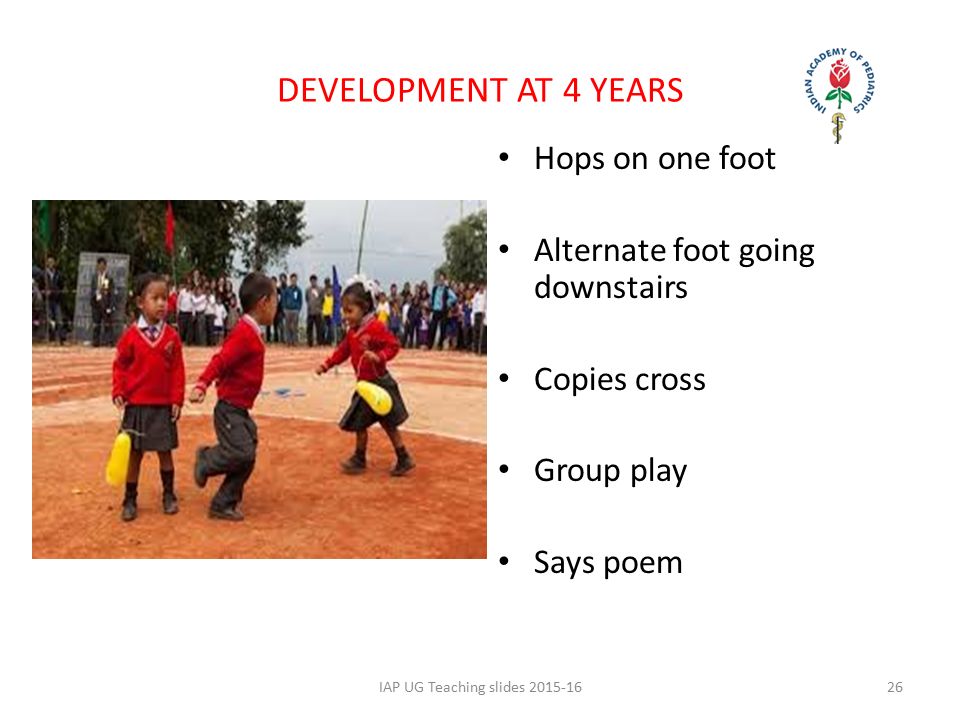 DEVELOPMENT AT 4 YEARS

INDIAN ACADEMY OF PEDIATRICS

• Hops on one foot

• Alternate foot going downstairs

• Copies cross

• Group play

• Says poem

IAP UG Teaching slides 2015-16

26